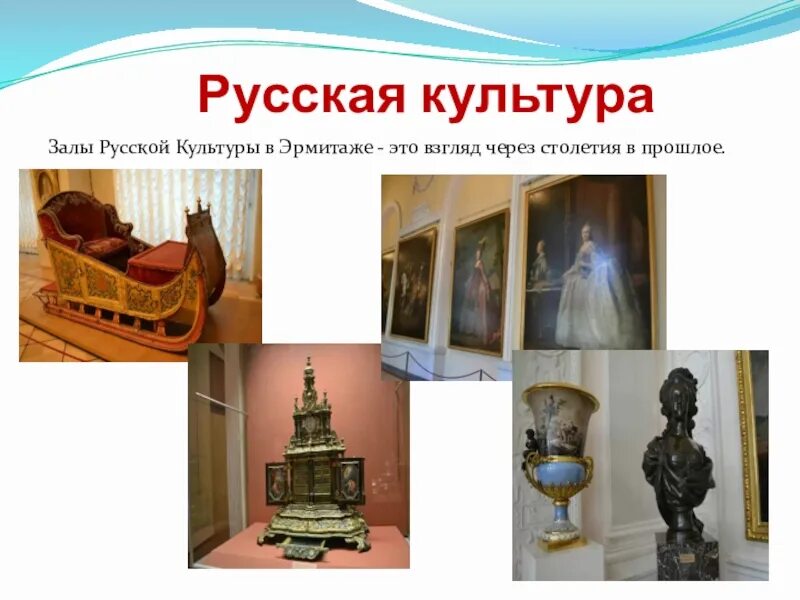 Русская культура

Залы Русской Культуры в Эрмитаже - это взгляд через столетия в прошлое.